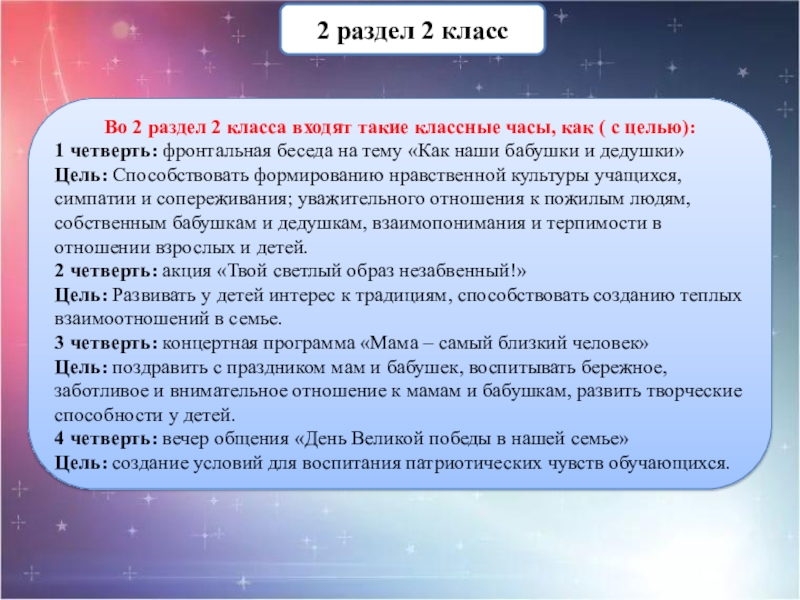 2 раздел 2 класс

Во 2 раздел 2 класса входят такие классные часы, как ( с целью):
1 четверть: фронтальная беседа на тему «Как наши бабушки и дедушки»
Цель: Способствовать формированию нравственной культуры учащихся, симпатии и сопереживания; уважительного отношения к пожилым людям, собственным бабушкам и дедушкам, взаимопонимания и терпимости в отношении взрослых и детей.
2 четверть: акция «Твой светлый образ незабвенный!»
Цель: Развивать у детей интерес к традициям, способствовать созданию теплых взаимоотношений в семье.
3 четверть: концертная программа «Мама – самый близкий человек»
Цель: поздравить с праздником мам и бабушек, воспитывать бережное, заботливое и внимательное отношение к мамам и бабушкам, развить творческие способности у детей.
4 четверть: вечер общения «День Великой победы в нашей семье»
Цель: создание условий для воспитания патриотических чувств обучающихся.